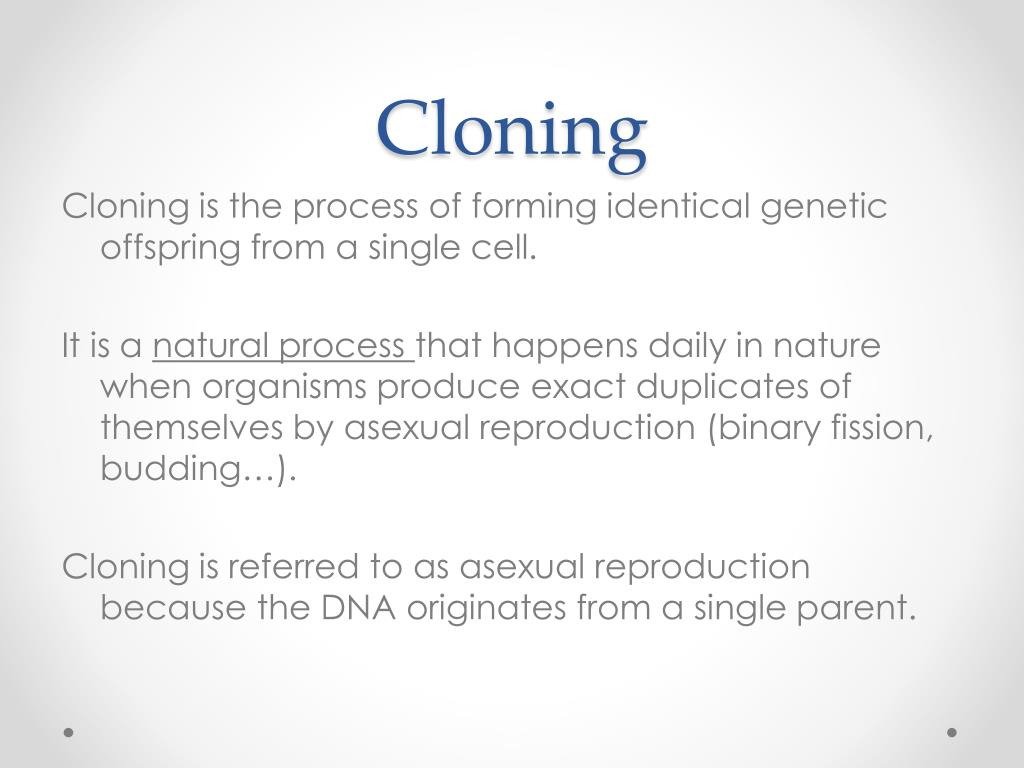 Cloning

Cloning is the process of forming identical genetic offspring from a single cell.

It is a natural process that happens daily in nature when organisms produce exact duplicates of themselves by asexual reproduction (binary fission, budding…).

Cloning is referred to as asexual reproduction because the DNA originates from a single parent.